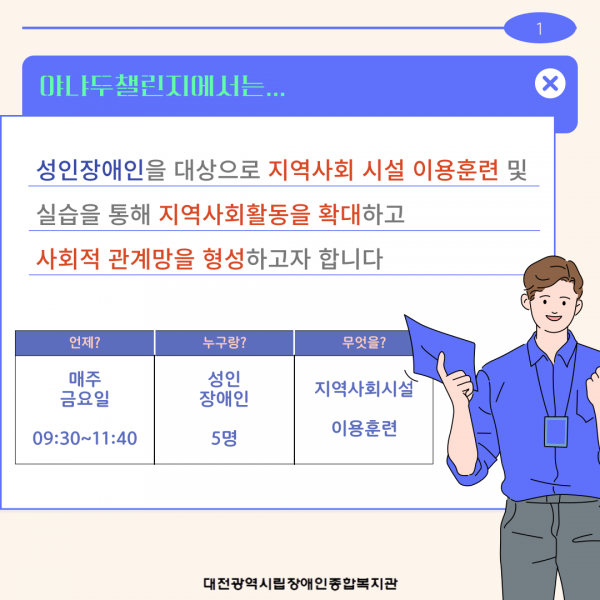 1

야나두챌린지에서는...

성인장애인을 대상으로 지역사회 시설 이용훈련 및 실습을 통해 지역사회활동을 확대하고 사회적 관계망을 형성하고자 합니다

| 언제? | 누구랑? | 무엇을? |
|---|---|---|
| 매주 금요일 09:30~11:40 | 성인 장애인 5명 | 지역사회시설 이용훈련 |

대전광역시립장애인종합복지관